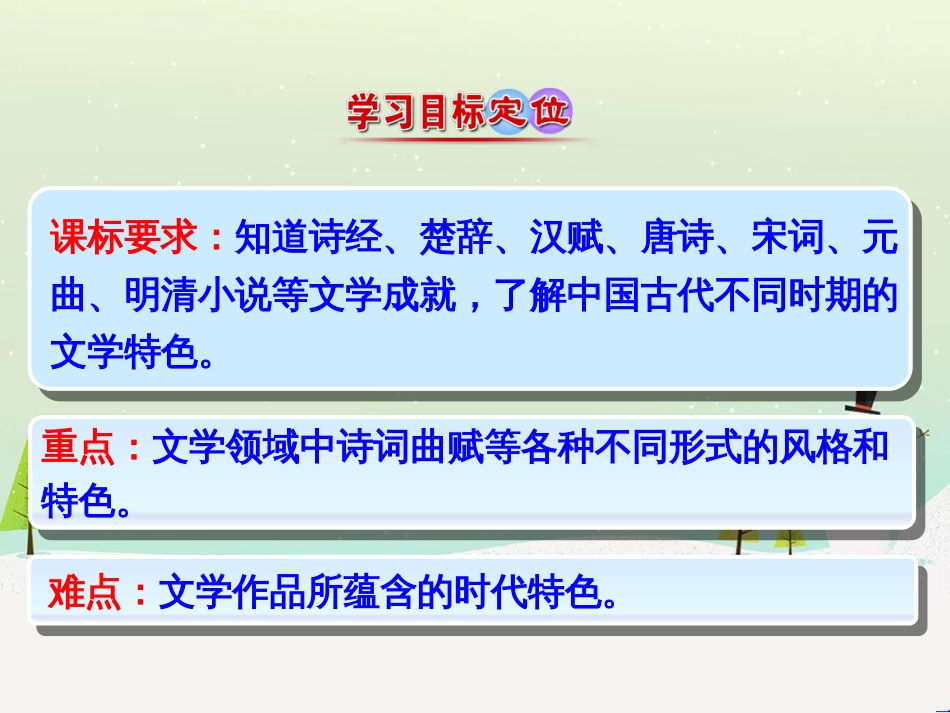 学习目标定位

课标要求：知道诗经、楚辞、汉赋、唐诗、宋词、元曲、明清小说等文学成就，了解中国古代不同时期的文学特色。

重点：文学领域中诗词曲赋等各种不同形式的风格和特色。

难点：文学作品所蕴含的时代特色。